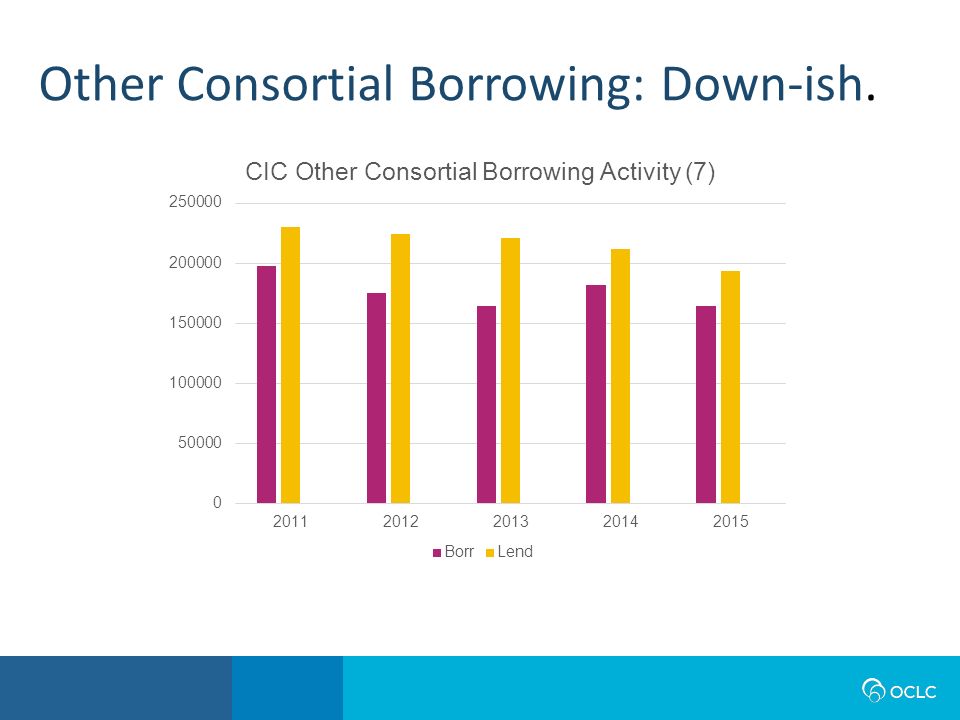 Other Consortial Borrowing: Down-ish.

CIC Other Consortial Borrowing Activity (7)

250000
200000
150000
100000
50000
0

2011 2012 2013 2014 2015

Borr Lend

OCLC